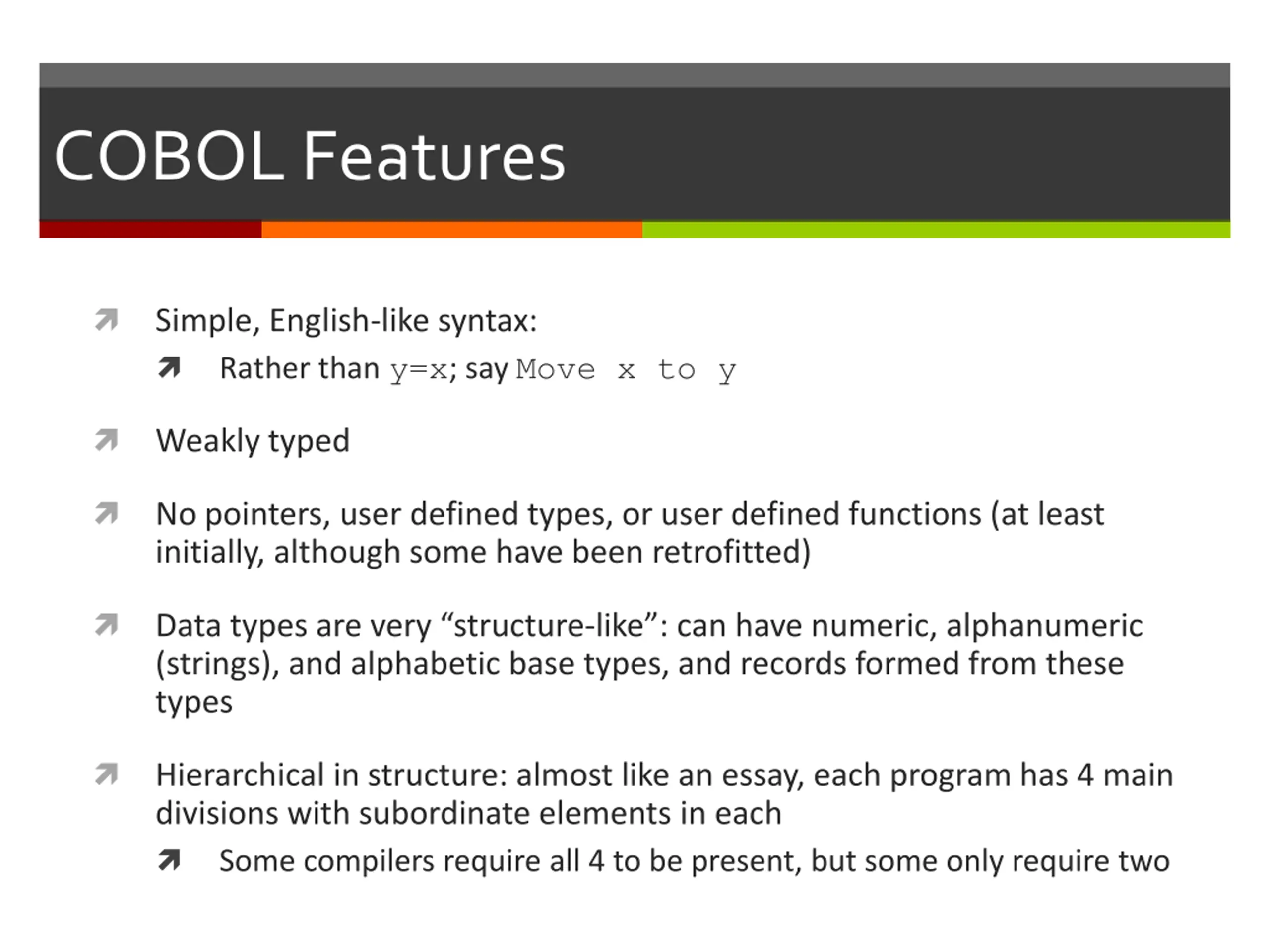 COBOL Features

Simple, English-like syntax:

Rather than y=x; say Move x to y

Weakly typed

No pointers, user defined types, or user defined functions (at least initially, although some have been retrofitted)

Data types are very “structure-like”: can have numeric, alphanumeric (strings), and alphabetic base types, and records formed from these types

Hierarchical in structure: almost like an essay, each program has 4 main divisions with subordinate elements in each

Some compilers require all 4 to be present, but some only require two